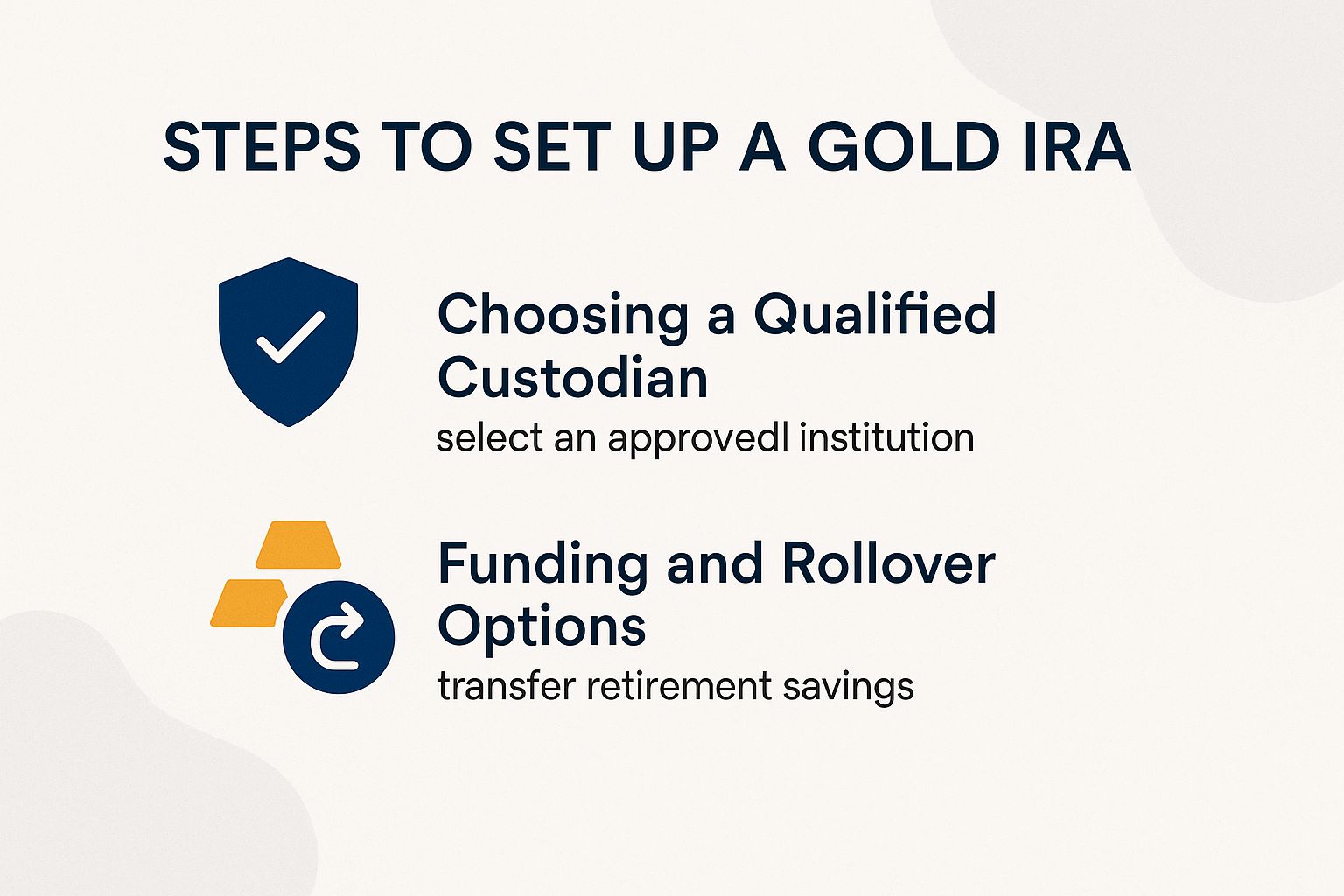 STEPS TO SET UP A GOLD IRA

Choosing a Qualified Custodian
select an approvedl institution

Funding and Rollover Options
transfer retirement savings